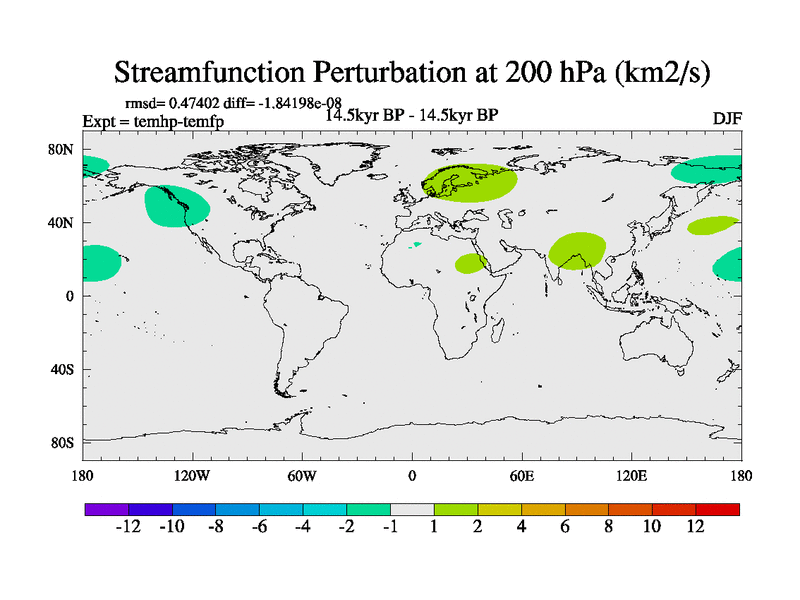 Streamfunction Perturbation at 200 hPa (km2/s)

rmsd= 0.47402 diff= -1.84198e-08
Expt = temhp-temfp
14.5kyr BP - 14.5kyr BP
DJF

80N
40N
0
40S
80S

180
120W
60W
0
60E
120E
180

-12
-10
-8
-6
-4
-2
-1
1
2
4
6
8
10
12